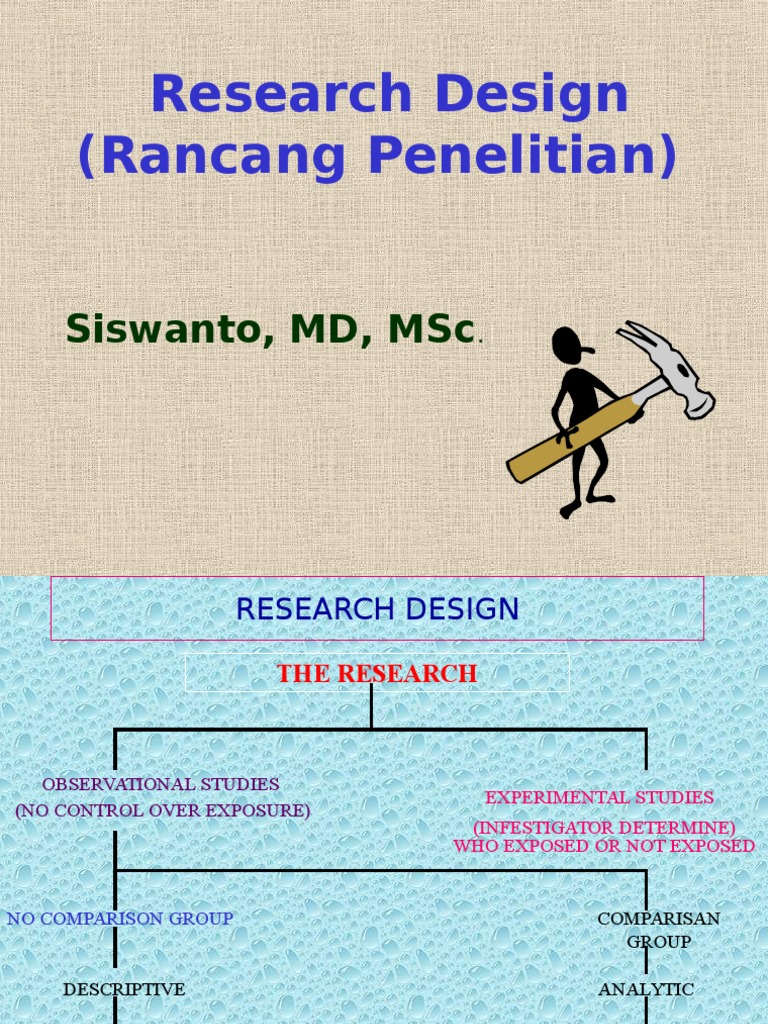 Research Design
(Rancang Penelitian)

Siswanto, MD, MSc.

RESEARCH DESIGN

THE RESEARCH

OBSERVATIONAL STUDIES
(NO CONTROL OVER EXPOSURE)

EXPERIMENTAL STUDIES
(INFESTIGATOR DETERMINE)
WHO EXPOSED OR NOT EXPOSED

NO COMPARISON GROUP

COMPARISAN
GROUP

DESCRIPTIVE

ANALYTIC